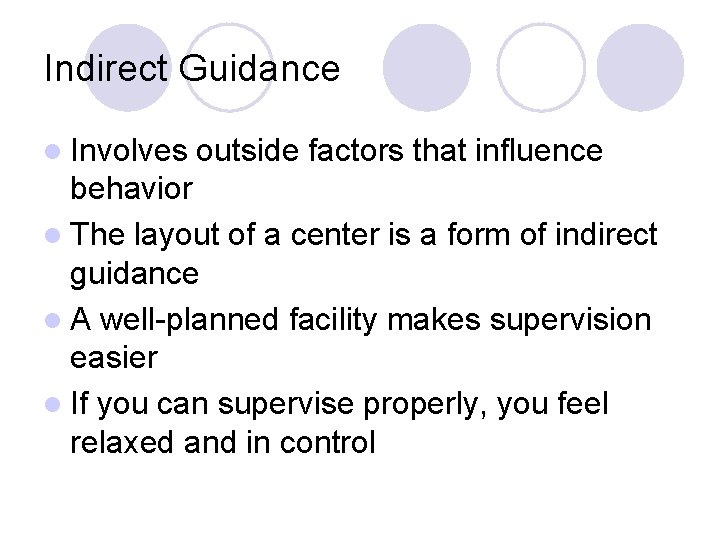 Indirect Guidance

- Involves outside factors that influence behavior
- The layout of a center is a form of indirect guidance
- A well-planned facility makes supervision easier
- If you can supervise properly, you feel relaxed and in control